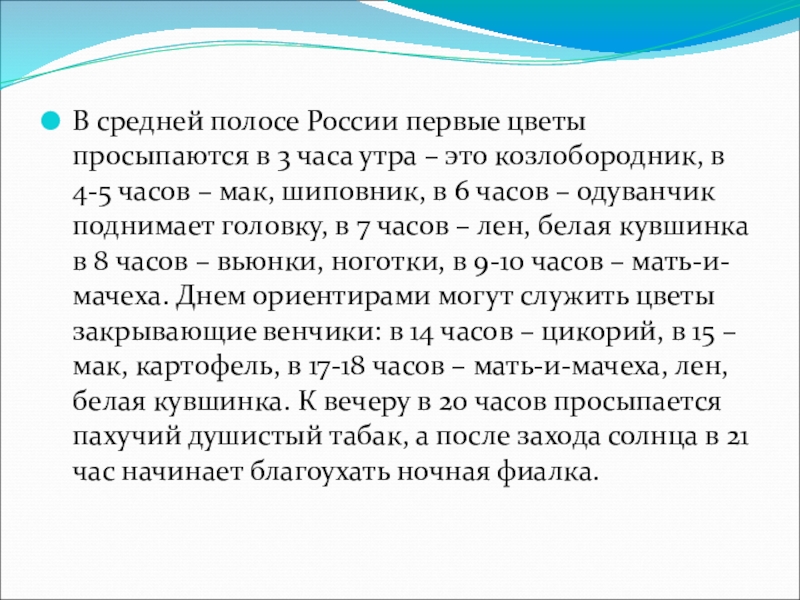 В средней полосе России первые цветы просыпаются в 3 часа утра – это козлобородник, в 4-5 часов – мак, шиповник, в 6 часов – одуванчик поднимает головку, в 7 часов – лен, белая кувшинка в 8 часов – вьюнки, ноготки, в 9-10 часов – мать-и-мачеха. Днем ориентирами могут служить цветы закрывающие венчики: в 14 часов – цикорий, в 15 – мак, картофель, в 17-18 часов – мать-и-мачеха, лен, белая кувшинка. К вечеру в 20 часов просыпается пахучий душистый табак, а после захода солнца в 21 час начинает благоухать ночная фиалка.